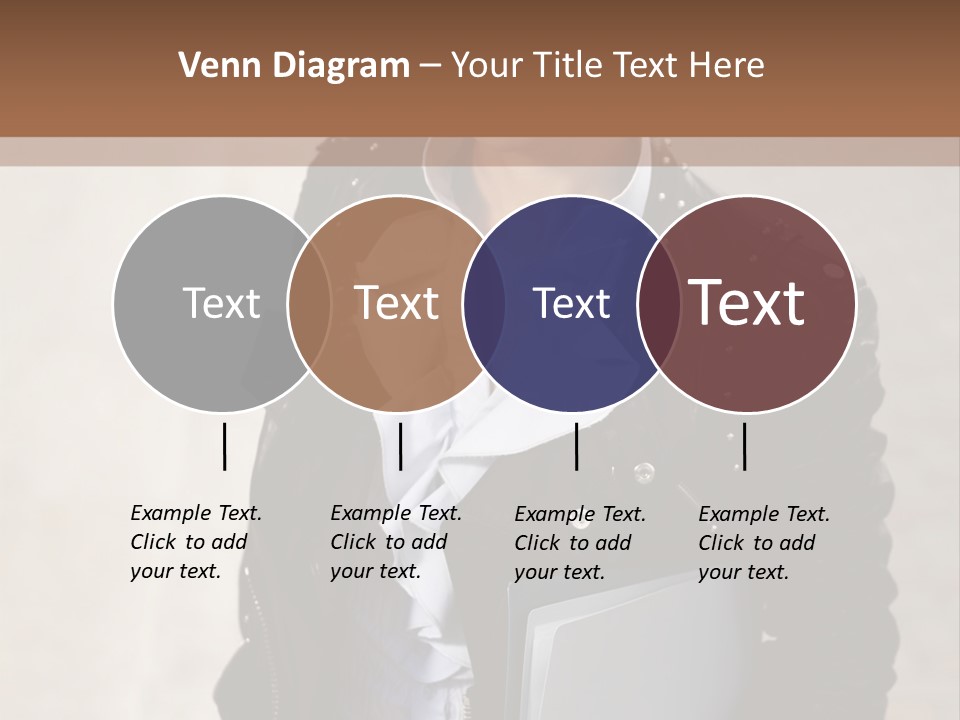 Venn Diagram – Your Title Text Here

Text

Text

Text

Text

Example Text. Click to add your text.

Example Text. Click to add your text.

Example Text. Click to add your text.

Example Text. Click to add your text.